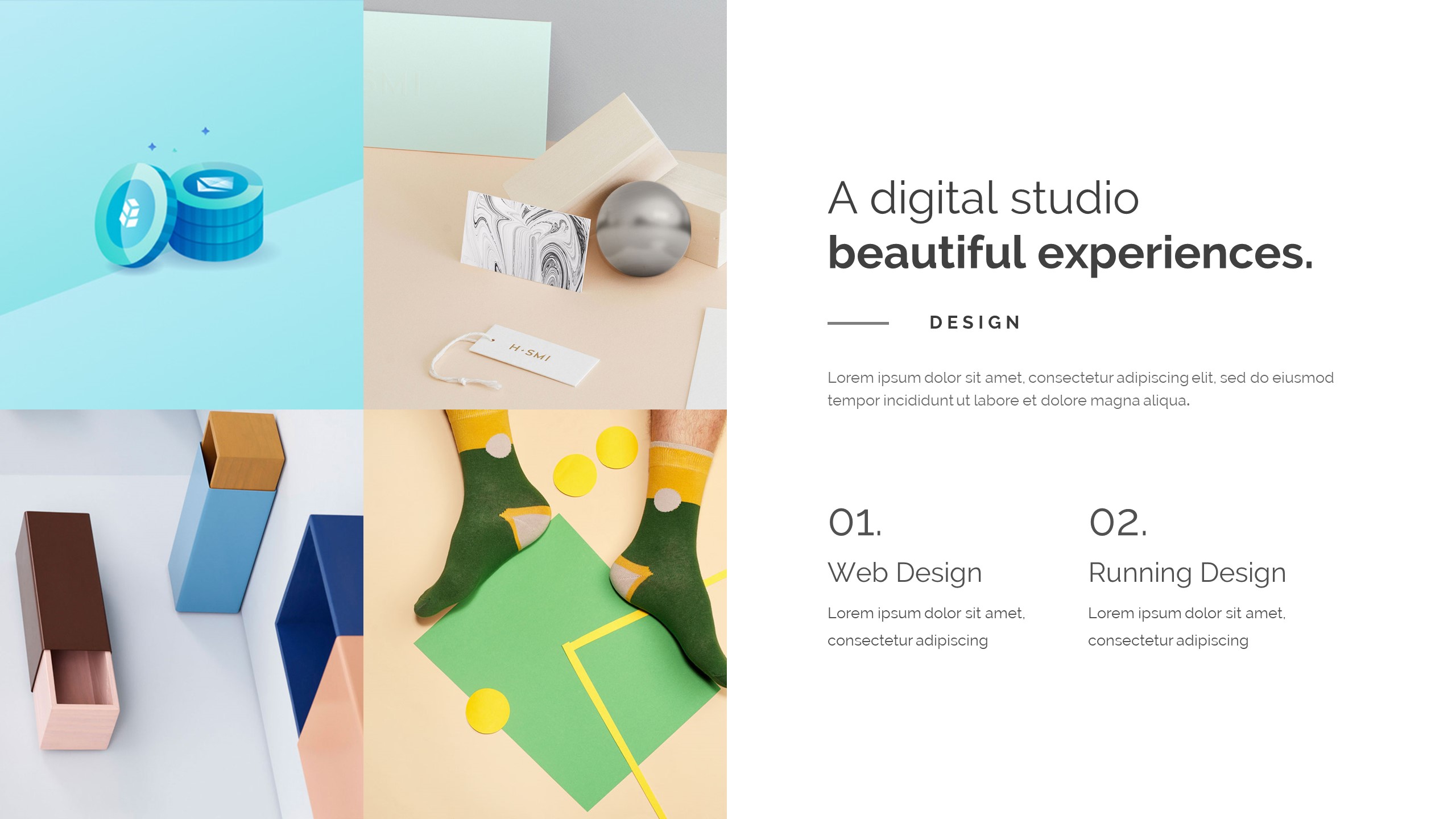 H·SMI

A digital studio
beautiful experiences.

DESIGN

Lorem ipsum dolor sit amet, consectetur adipiscing elit, sed do eiusmod tempor incididunt ut labore et dolore magna aliqua.

01.
Web Design
Lorem ipsum dolor sit amet, consectetur adipiscing

02.
Running Design
Lorem ipsum dolor sit amet, consectetur adipiscing